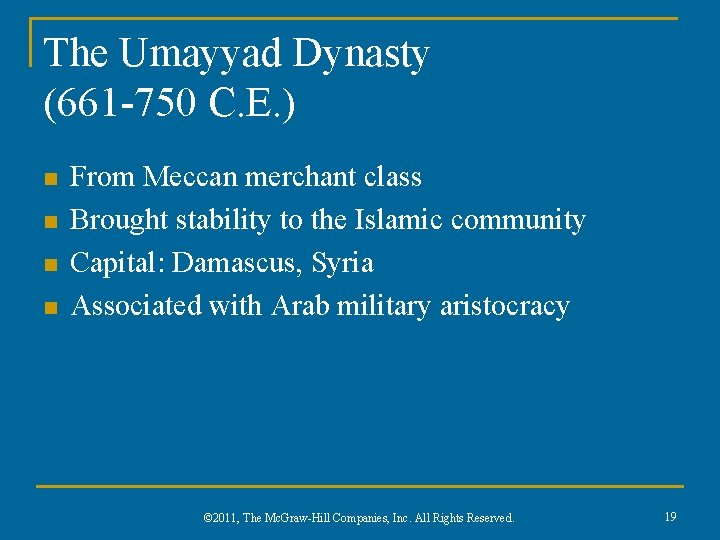 The Umayyad Dynasty
(661-750 C.E.)

- From Meccan merchant class
- Brought stability to the Islamic community
- Capital: Damascus, Syria
- Associated with Arab military aristocracy

©2011, The McGraw-Hill Companies, Inc. All Rights Reserved.

19